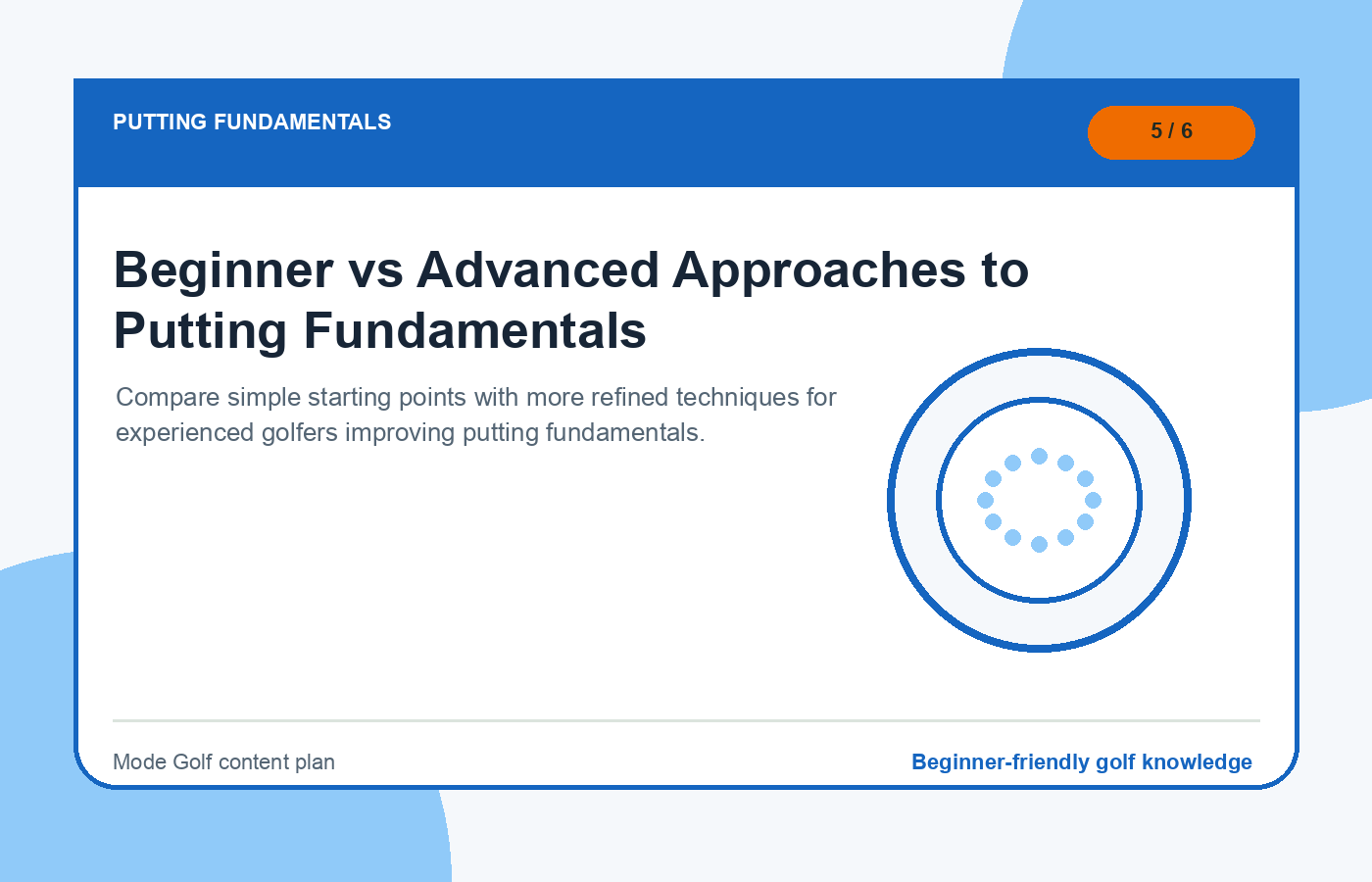 PUTTING FUNDAMENTALS

5 / 6

Beginner vs Advanced Approaches to Putting Fundamentals

Compare simple starting points with more refined techniques for experienced golfers improving putting fundamentals.

Mode Golf content plan

Beginner-friendly golf knowledge